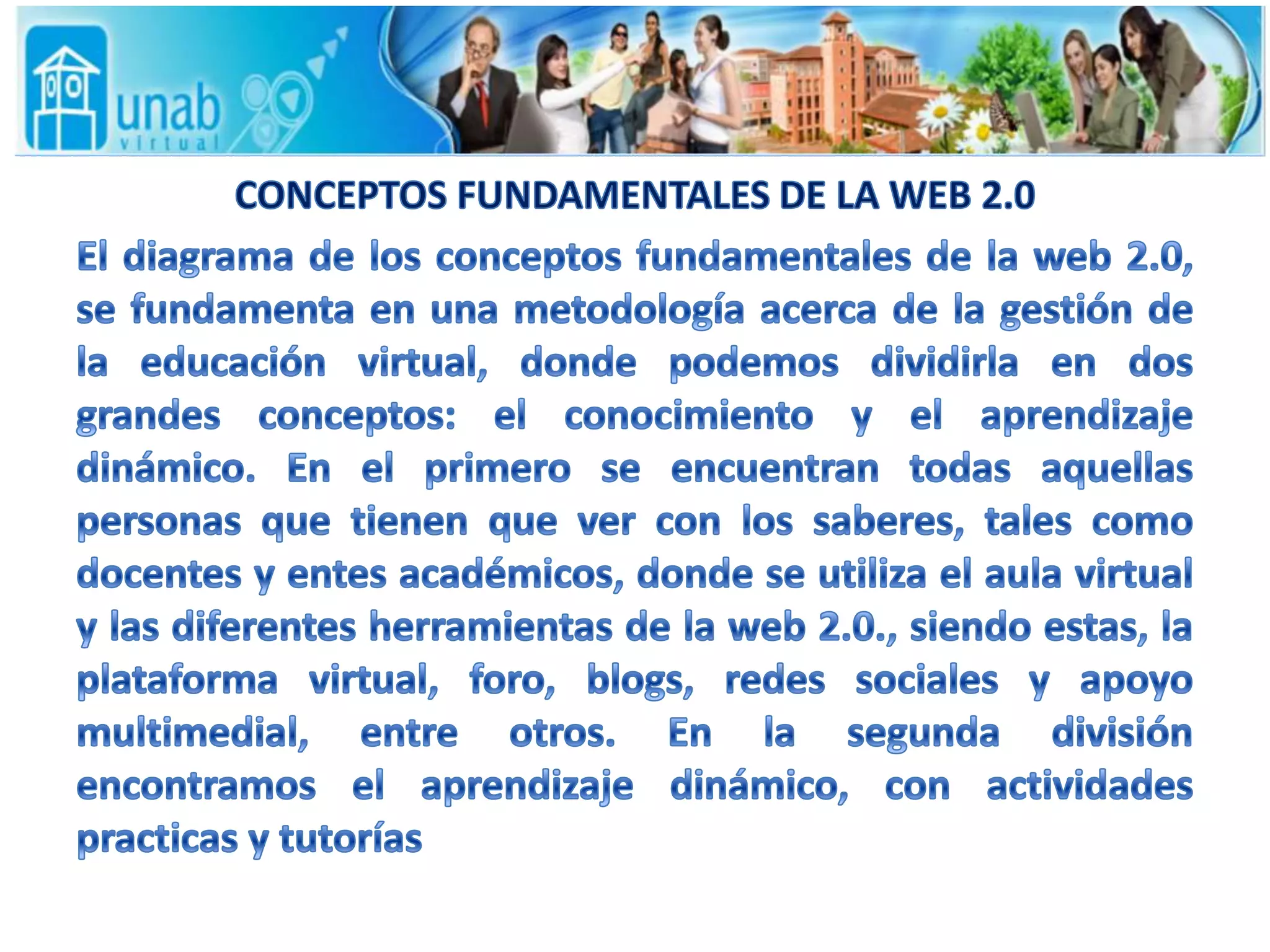 unab
virtual

CONCEPTOS FUNDAMENTALES DE LA WEB 2.0

El diagrama de los conceptos fundamentales de la web 2.0, se fundamenta en una metodología acerca de la gestión de la educación virtual, donde podemos dividirla en dos grandes conceptos: el conocimiento y el aprendizaje dinámico. En el primero se encuentran todas aquellas personas que tienen que ver con los saberes, tales como docentes y entes académicos, donde se utiliza el aula virtual y las diferentes herramientas de la web 2.0., siendo estas, la plataforma virtual, foro, blogs, redes sociales y apoyo multimedial, entre otros. En la segunda división encontramos el aprendizaje dinámico, con actividades practicas y tutorías